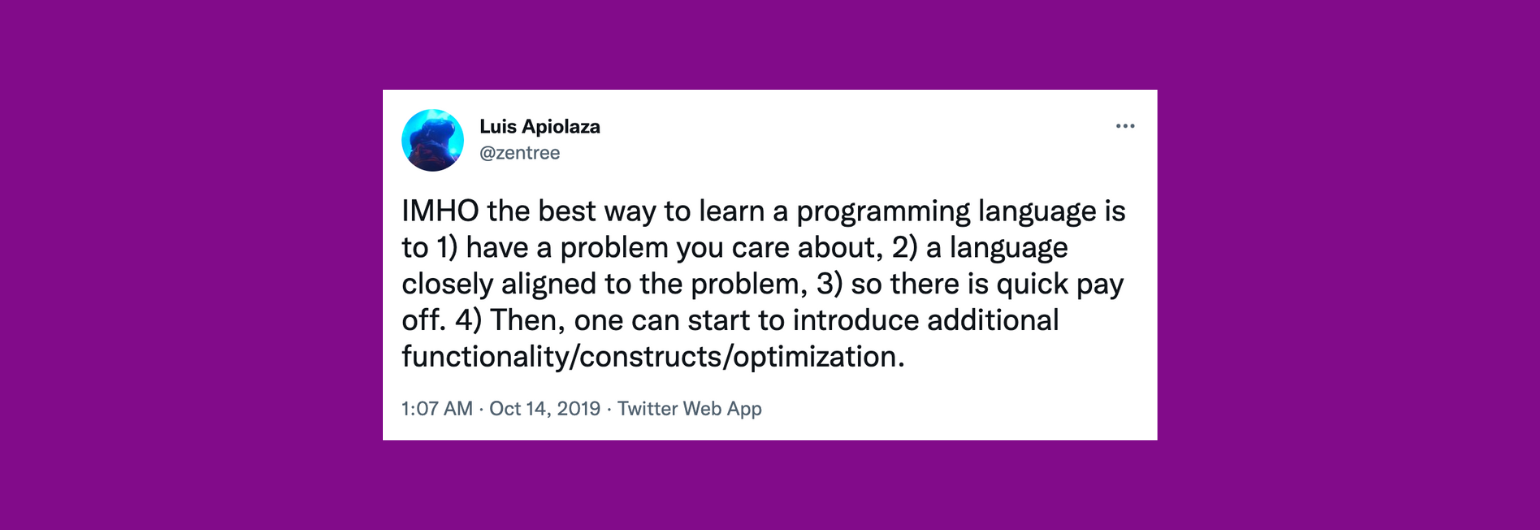 Luis Apiolaza
@zentree

IMHO the best way to learn a programming language is to 1) have a problem you care about, 2) a language closely aligned to the problem, 3) so there is quick pay off. 4) Then, one can start to introduce additional functionality/constructs/optimization.

1:07 AM · Oct 14, 2019 · Twitter Web App